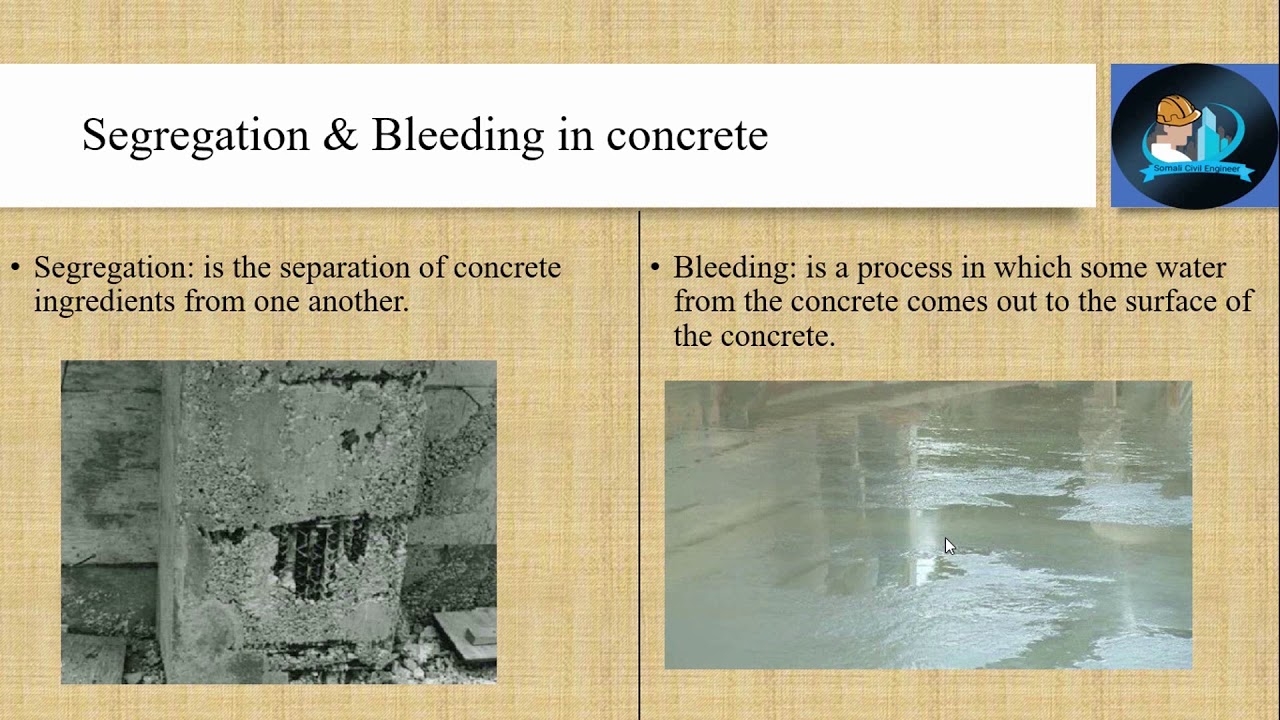 Segregation & Bleeding in concrete

Somali Civil Engineer

• Segregation: is the separation of concrete ingredients from one another.

• Bleeding: is a process in which some water from the concrete comes out to the surface of the concrete.